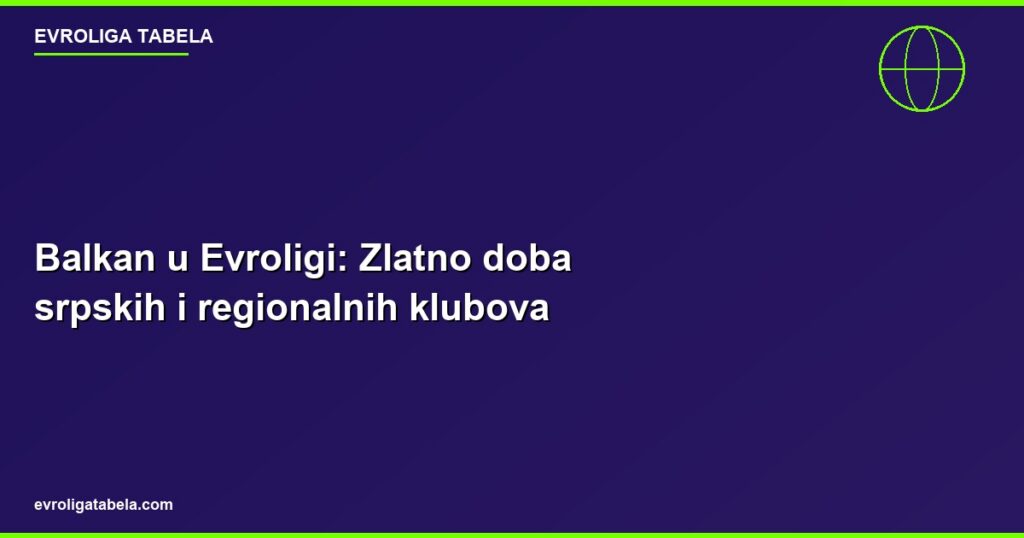 EVROLIGA TABELA

Balkan u Evroligi: Zlatno doba srpskih i regionalnih klubova

evroligatabela.com